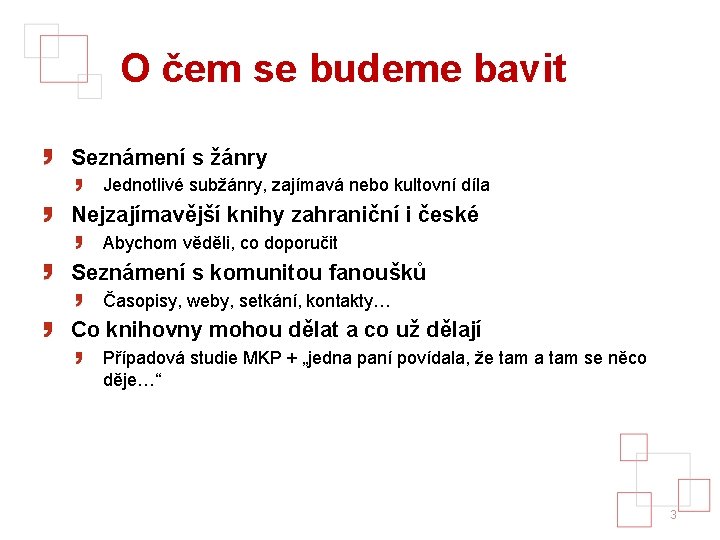 O čem se budeme bavit

Seznámení s žánry

Jednotlivé subžánry, zajímavá nebo kultovní díla

Nejzajímavější knihy zahraniční i české

Abychom věděli, co doporučit

Seznámení s komunitou fanoušků

Časopisy, weby, setkání, kontakty…

Co knihovny mohou dělat a co už dělají

Případová studie MKP + „jedna paní povídala, že tam a tam se něco děje…“

3